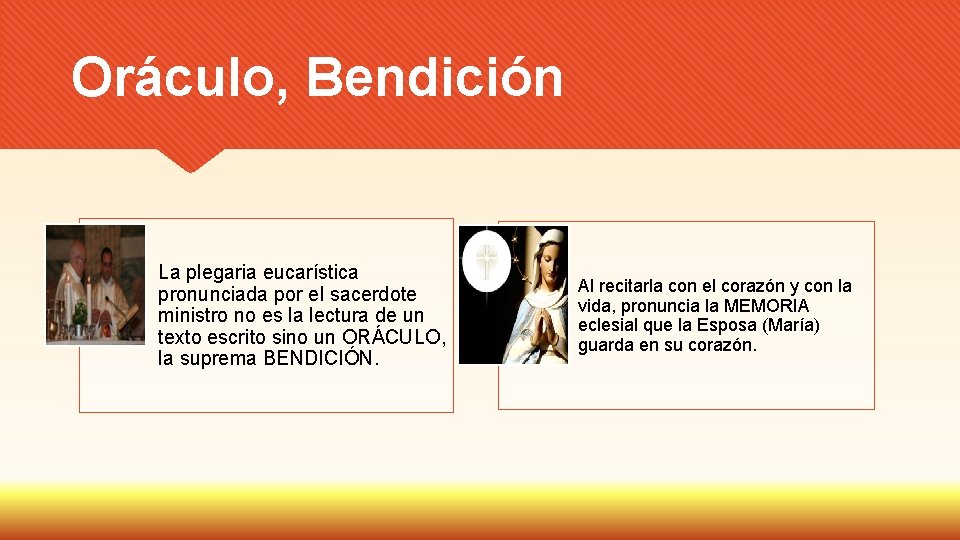 Oráculo, Bendición

La plegaria eucarística pronunciada por el sacerdote ministro no es la lectura de un texto escrito sino un ORÁCULO, la suprema BENDICIÓN.

Al recitarla con el corazón y con la vida, pronuncia la MEMORIA eclesial que la Esposa (María) guarda en su corazón.